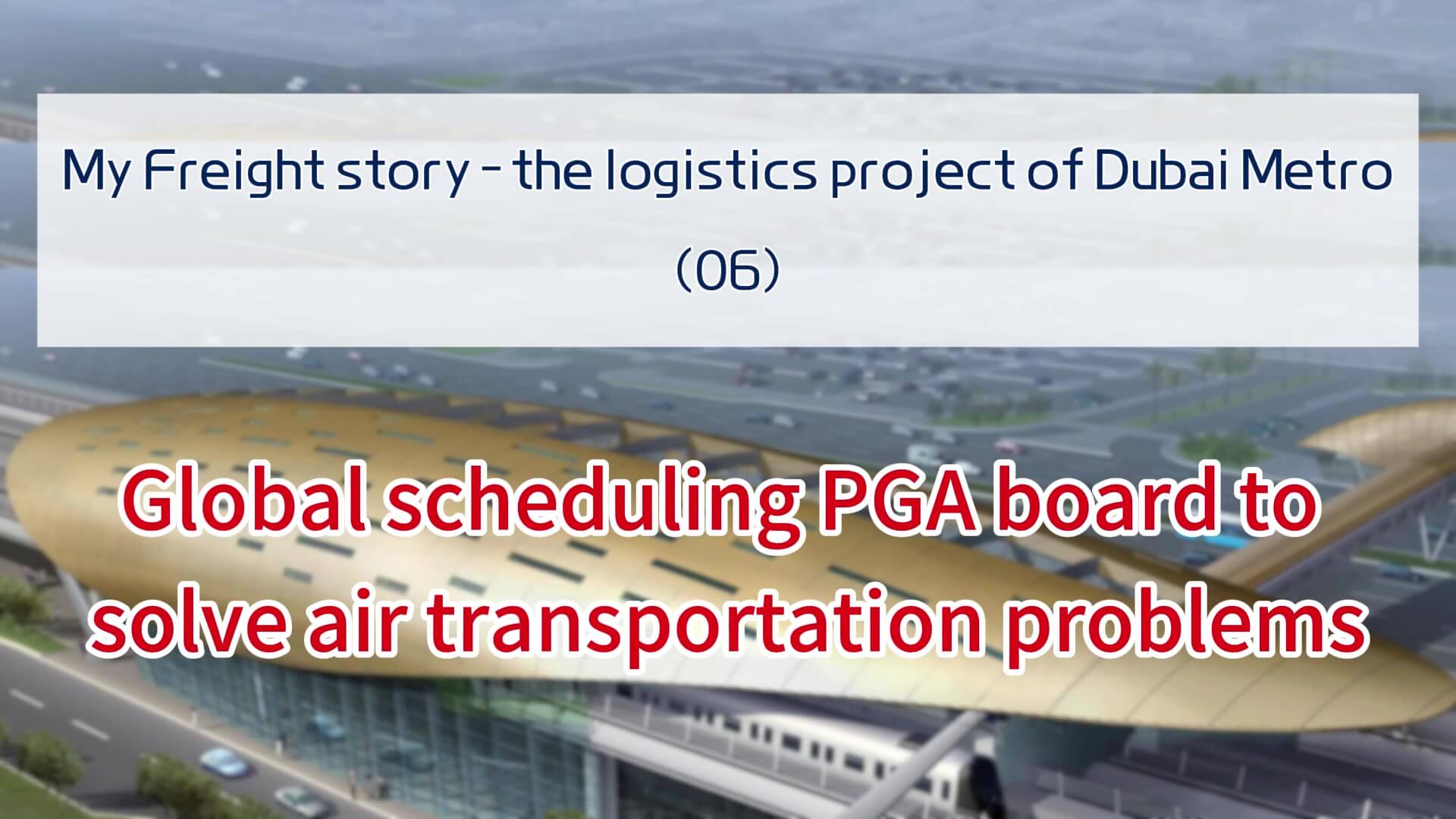 My Freight story - the logistics project of Dubai Metro

(06)

Global scheduling PGA board to solve air transportation problems